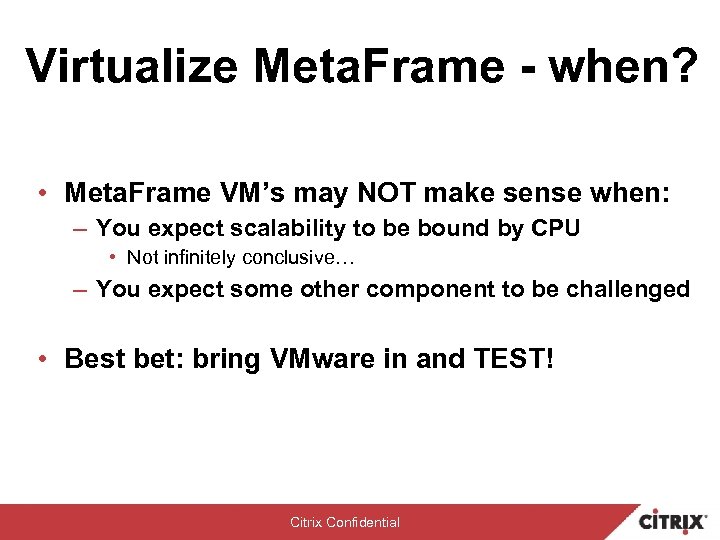 Virtualize MetaFrame - when?

• MetaFrame VM's may NOT make sense when:
– You expect scalability to be bound by CPU
• Not infinitely conclusive…
– You expect some other component to be challenged

• Best bet: bring VMware in and TEST!

Citrix Confidential

CITRIX